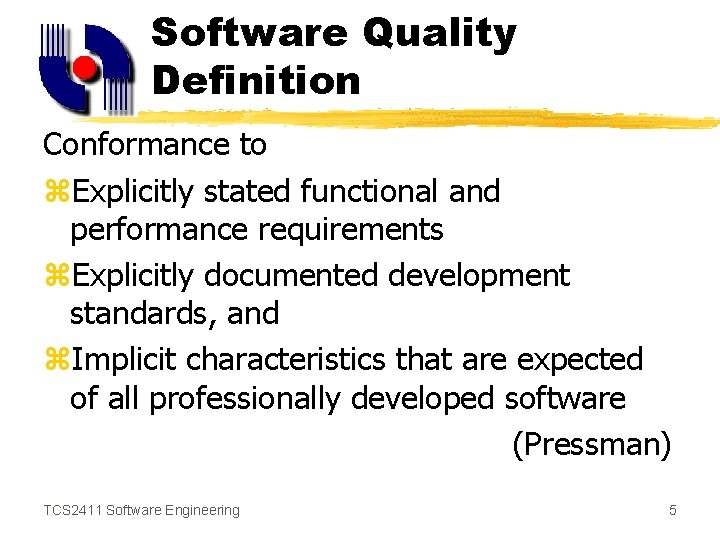 Software Quality Definition

Conformance to

⌘Explicitly stated functional and performance requirements

⌘Explicitly documented development standards, and

⌘Implicit characteristics that are expected of all professionally developed software

(Pressman)

TCS2411 Software Engineering

5